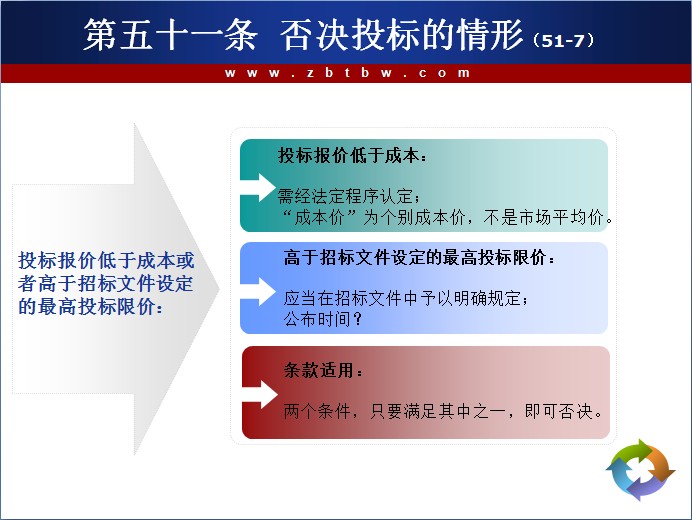 第五十一条 否决投标的情形（51-7）

www.zbtbw.com

投标报价低于成本或者高于招标文件设定的最高投标限价：

投标报价低于成本：

需经法定程序认定；
“成本价”为个别成本价，不是市场平均价。

高于招标文件设定的最高投标限价：

应当在招标文件中予以明确规定；
公布时间？

条款适用：

两个条件，只要满足其中之一，即可否决。